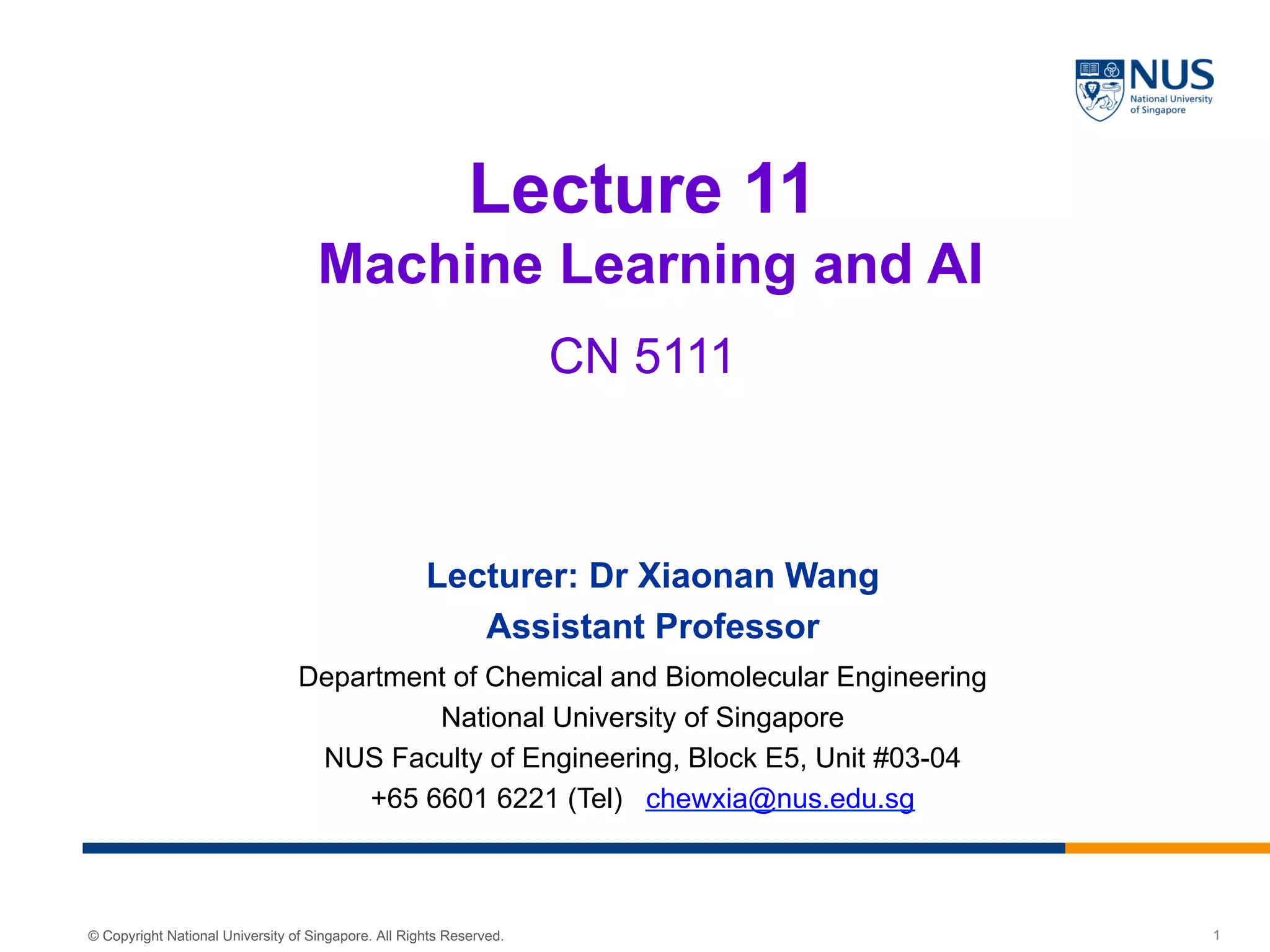 NUS
National University of Singapore

Lecture 11
Machine Learning and AI

CN 5111

Lecturer: Dr Xiaonan Wang
Assistant Professor
Department of Chemical and Biomolecular Engineering
National University of Singapore
NUS Faculty of Engineering, Block E5, Unit #03-04
+65 6601 6221 (Tel) chewxia@nus.edu.sg

© Copyright National University of Singapore. All Rights Reserved.

1